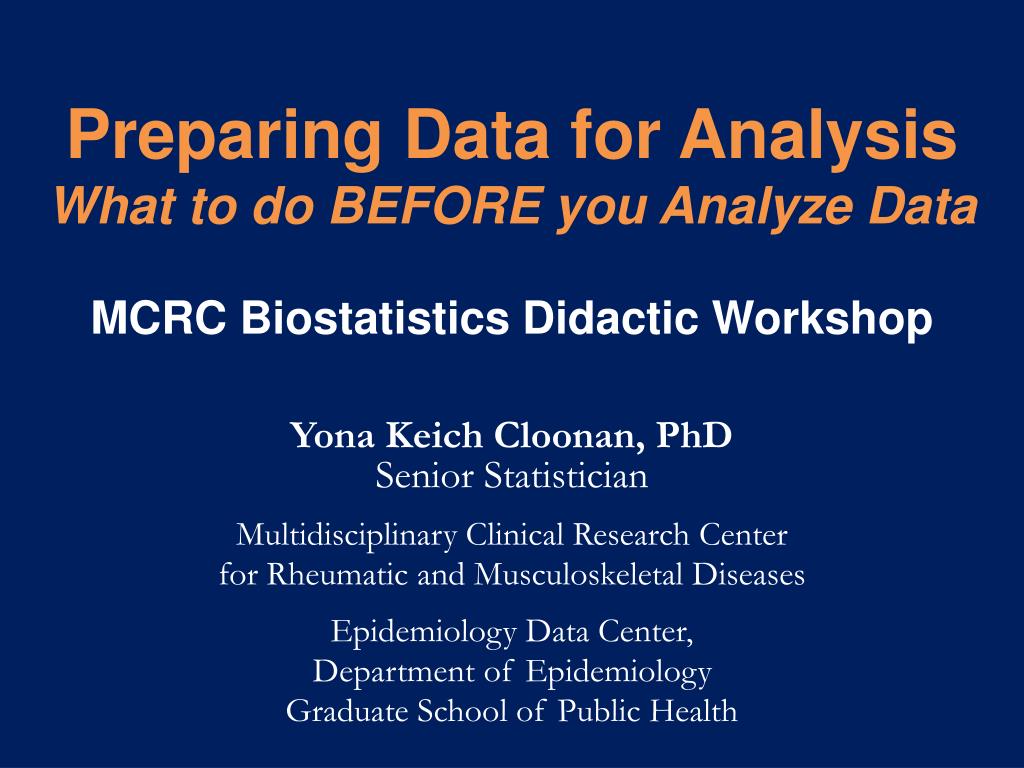 Preparing Data for Analysis
What to do BEFORE you Analyze Data

MCRC Biostatistics Didactic Workshop

Yona Keich Cloonan, PhD
Senior Statistician

Multidisciplinary Clinical Research Center
for Rheumatic and Musculoskeletal Diseases

Epidemiology Data Center,
Department of Epidemiology
Graduate School of Public Health